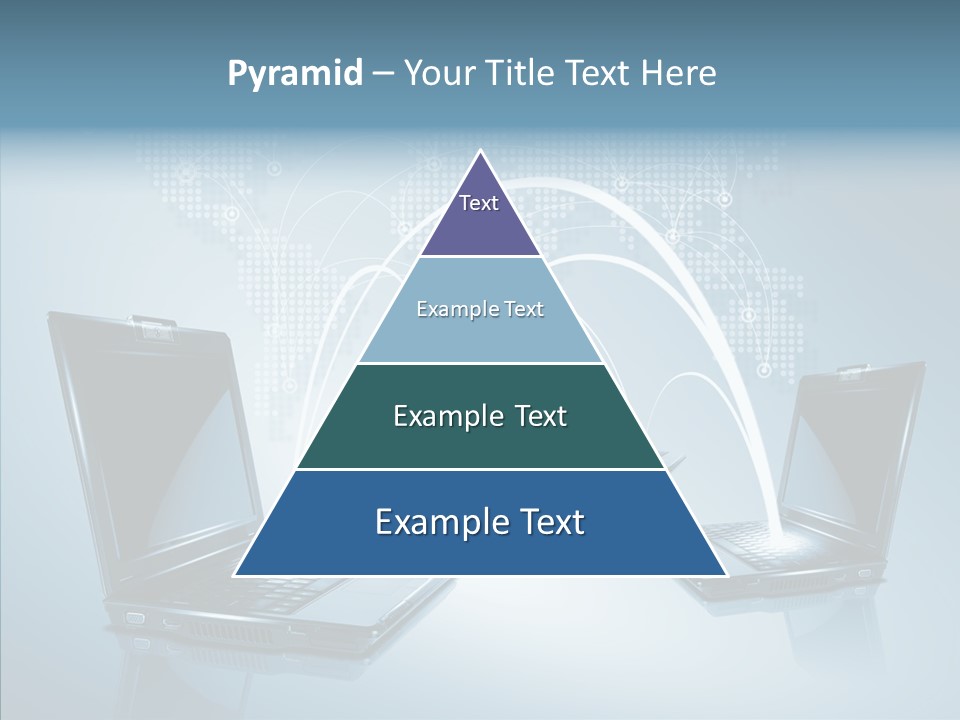 Pyramid – Your Title Text Here

Text

Example Text

Example Text

Example Text